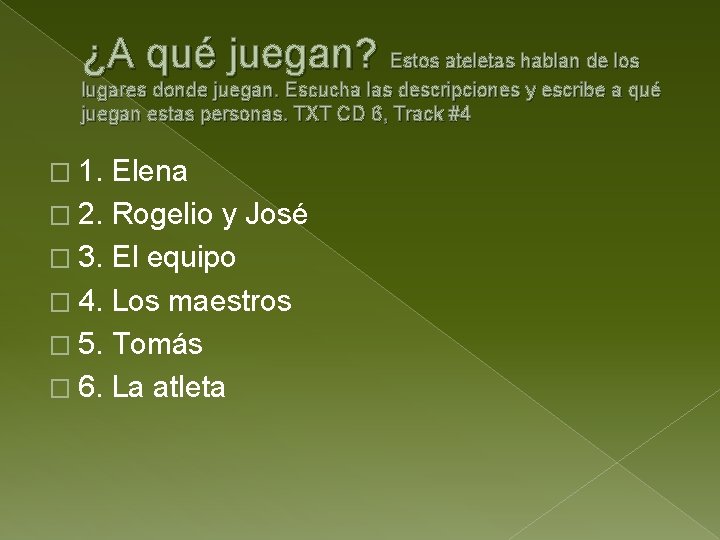 ¿A qué juegan? Estos ateletas hablan de los lugares donde juegan. Escucha las descripciones y escribe a qué juegan estas personas. TXT CD 6, Track #4

1. Elena
2. Rogelio y José
3. El equipo
4. Los maestros
5. Tomás
6. La atleta